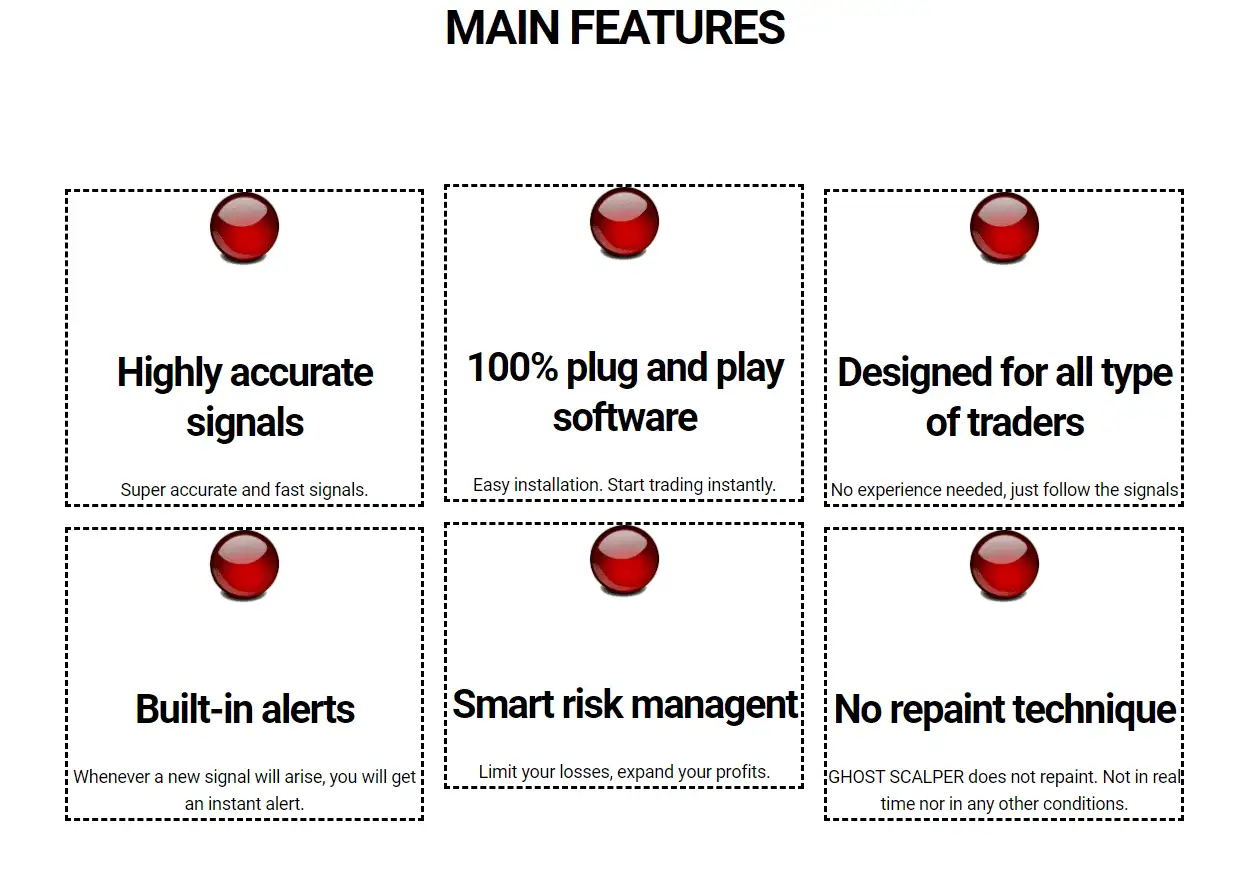 MAIN FEATURES

Highly accurate signals

Super accurate and fast signals.

100% plug and play software

Easy installation. Start trading instantly.

Designed for all type of traders

No experience needed, just follow the signals

Built-in alerts

Whenever a new signal will arise, you will get an instant alert.

Smart risk managent

Limit your losses, expand your profits.

No repaint technique

GHOST SCALPER does not repaint. Not in real time nor in any other conditions.